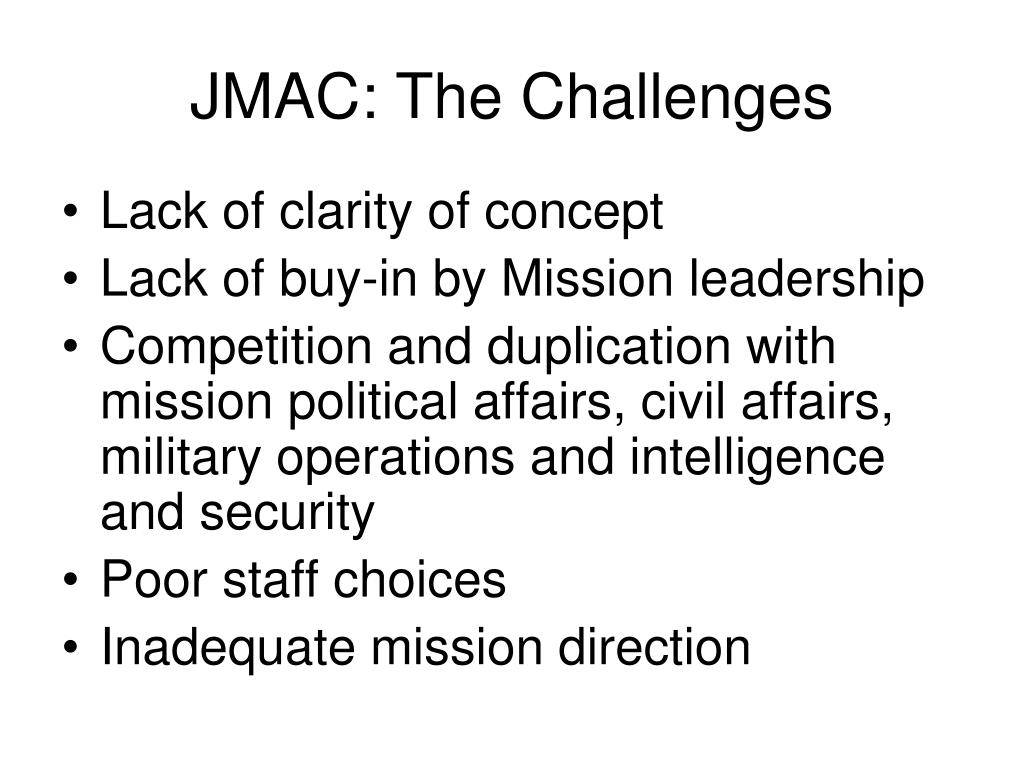 JMAC: The Challenges

• Lack of clarity of concept
• Lack of buy-in by Mission leadership
• Competition and duplication with mission political affairs, civil affairs, military operations and intelligence and security
• Poor staff choices
• Inadequate mission direction